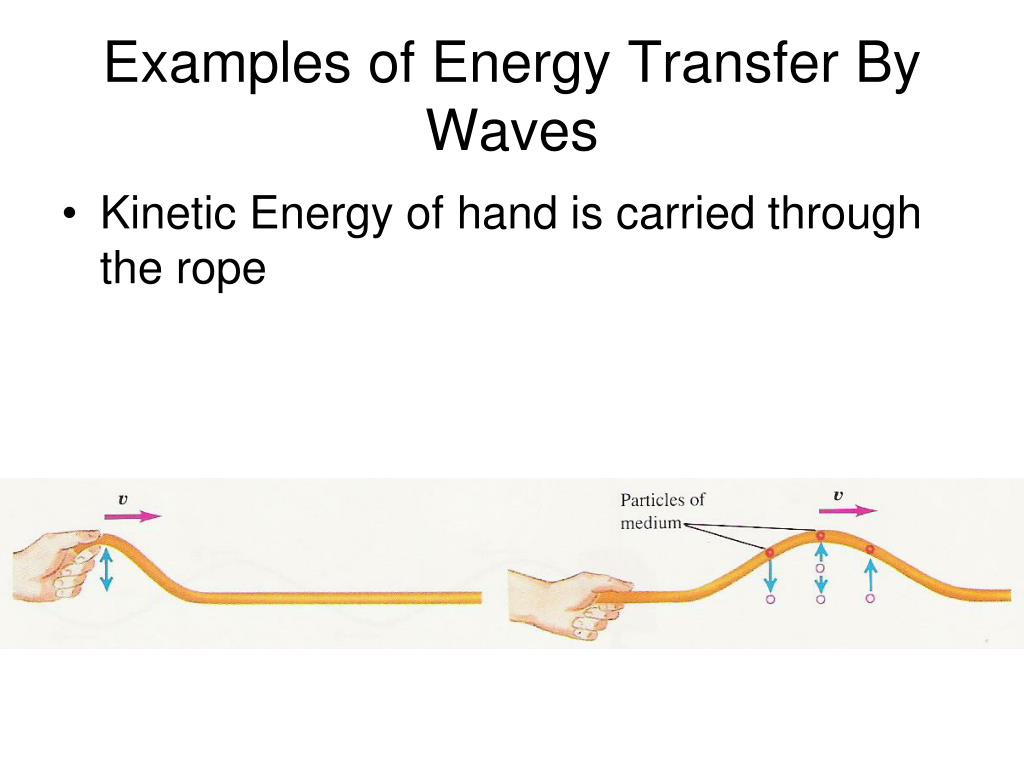 Examples of Energy Transfer By Waves

• Kinetic Energy of hand is carried through the rope

$v$

Particles of medium

$v$